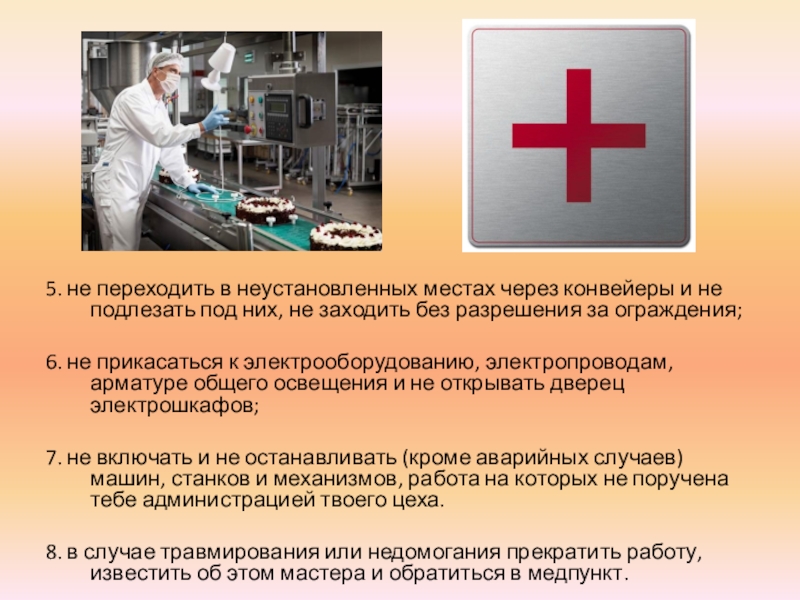 5. не переходить в неустановленных местах через конвейеры и не подлезать под них, не заходить без разрешения за ограждения;

6. не прикасаться к электрооборудованию, электропроводам, арматуре общего освещения и не открывать дверец электрошкафов;

7. не включать и не останавливать (кроме аварийных случаев) машин, станков и механизмов, работа на которых не поручена тебе администрацией твоего цеха.

8. в случае травмирования или недомогания прекратить работу, известить об этом мастера и обратиться в медпункт.